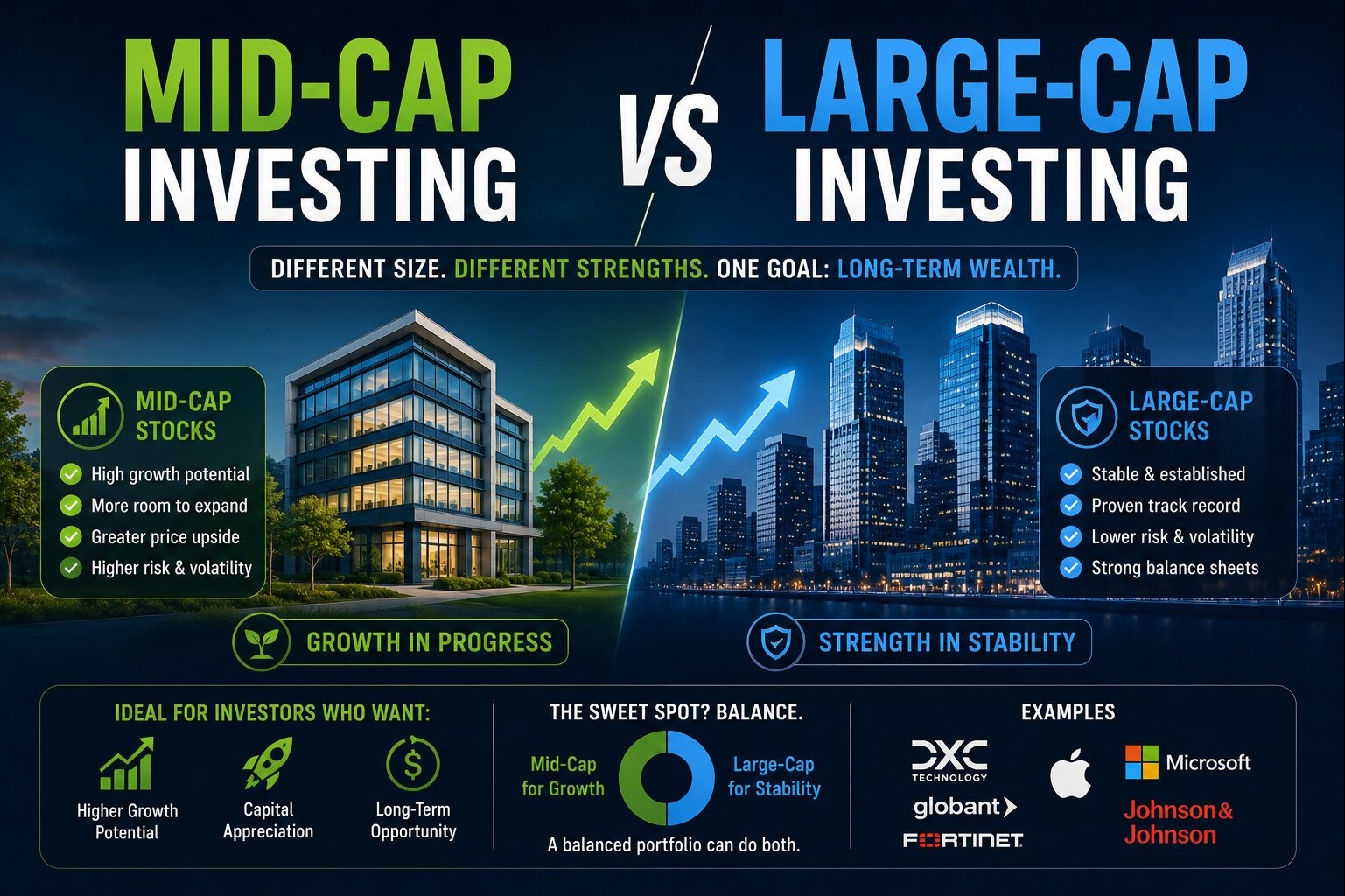 MID-CAP INVESTING

VS

LARGE-CAP INVESTING

DIFFERENT SIZE. DIFFERENT STRENGTHS. ONE GOAL: LONG-TERM WEALTH.

MID-CAP STOCKS
High growth potential
More room to expand
Greater price upside
Higher risk & volatility

GROWTH IN PROGRESS

LARGE-CAP STOCKS
Stable & established
Proven track record
Lower risk & volatility
Strong balance sheets

STRENGTH IN STABILITY

IDEAL FOR INVESTORS WHO WANT:
Higher Growth Potential
Capital Appreciation
Long-Term Opportunity

THE SWEET SPOT? BALANCE.
Mid-Cap for Growth
Large-Cap for Stability
A balanced portfolio can do both.

EXAMPLES
DXC TECHNOLOGY
globant
FORTINET
Microsoft
Johnson & Johnson